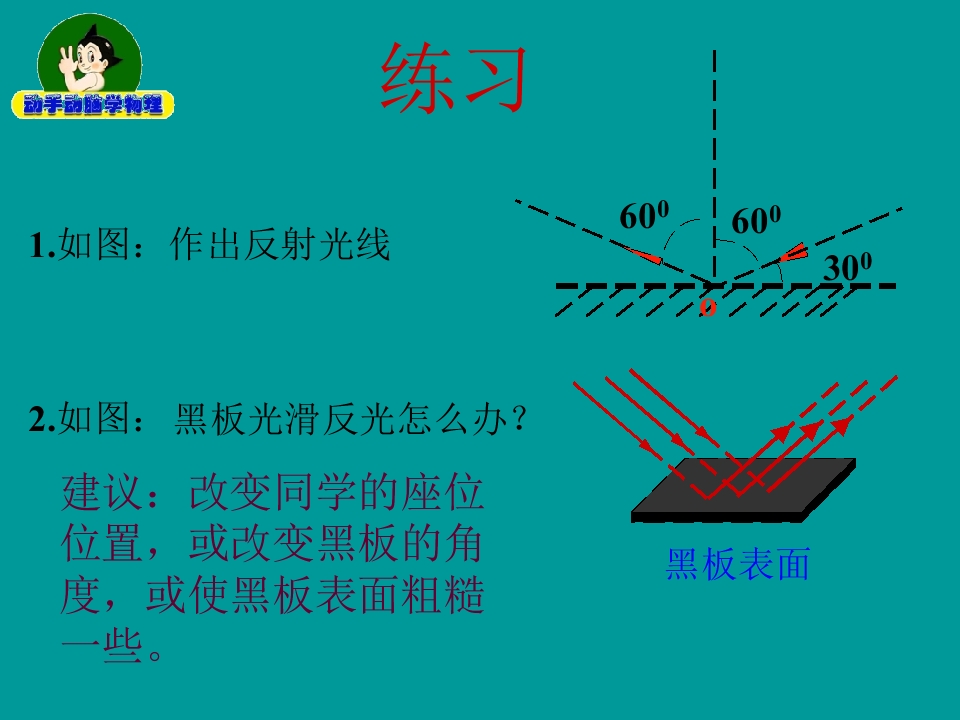 动手动脑学物理

练习

1.如图：作出反射光线

$60^0$ $60^0$ $30^0$

o

2.如图： 黑板光滑反光怎么办？

建议：改变同学的座位位置，或改变黑板的角度，或使黑板表面粗糙一些。

黑板表面